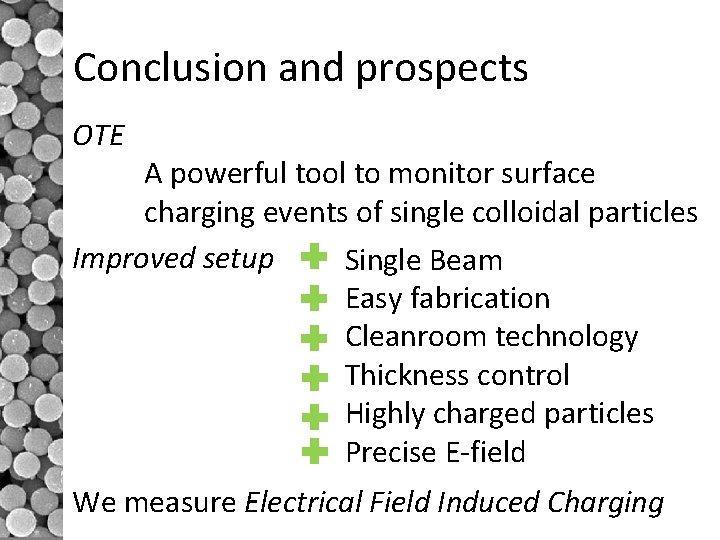 Conclusion and prospects

OTE

A powerful tool to monitor surface charging events of single colloidal particles

Improved setup

Single Beam
Easy fabrication
Cleanroom technology
Thickness control
Highly charged particles
Precise E-field

We measure Electrical Field Induced Charging